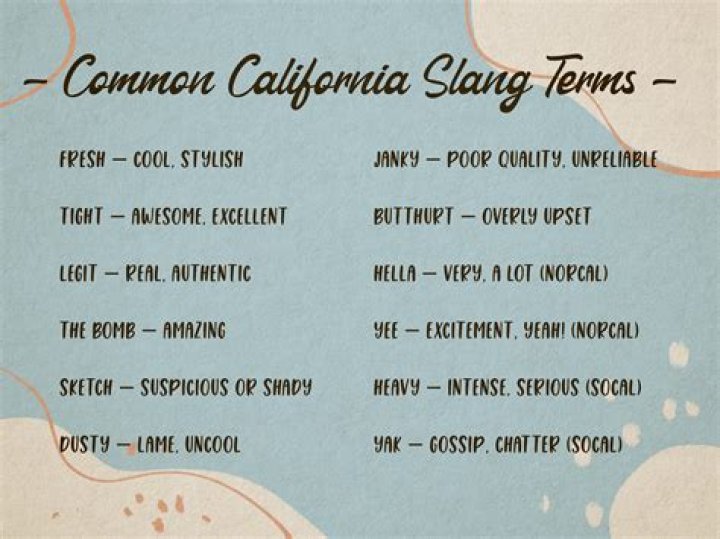 – Common California Slang Terms –

FRESH – COOL, STYLISH

TIGHT – AWESOME, EXCELLENT

LEGIT – REAL, AUTHENTIC

THE BOMB – AMAZING

SKETCH – SUSPICIOUS OR SHADY

DUSTY – LAME, UNCOOL

JANKY – POOR QUALITY, UNRELIABLE

BUTTHURT – OVERLY UPSET

HELLA – VERY, A LOT (NORCAL)

YEE – EXCITEMENT, YEAH! (NORCAL)

HEAVY – INTENSE, SERIOUS (SOCAL)

YAK – GOSSIP, CHATTER (SOCAL)